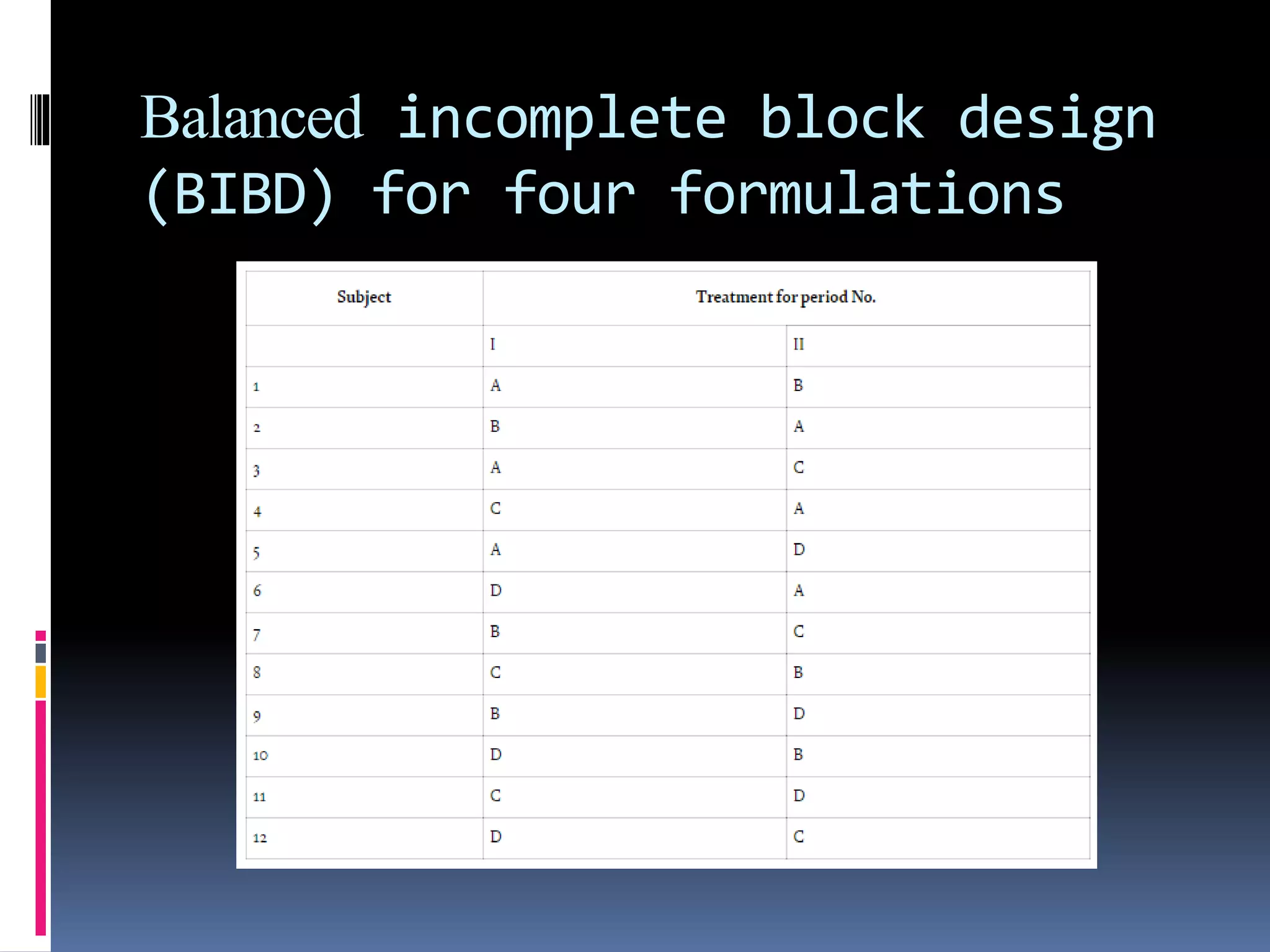 Balanced incomplete block design (BIBD) for four formulations

| Subject | Treatment for period No. | |
|---|---|---|
| | I | II |
| 1 | A | B |
| 2 | B | A |
| 3 | A | C |
| 4 | C | A |
| 5 | A | D |
| 6 | D | A |
| 7 | B | C |
| 8 | C | B |
| 9 | B | D |
| 10 | D | B |
| 11 | C | D |
| 12 | D | C |